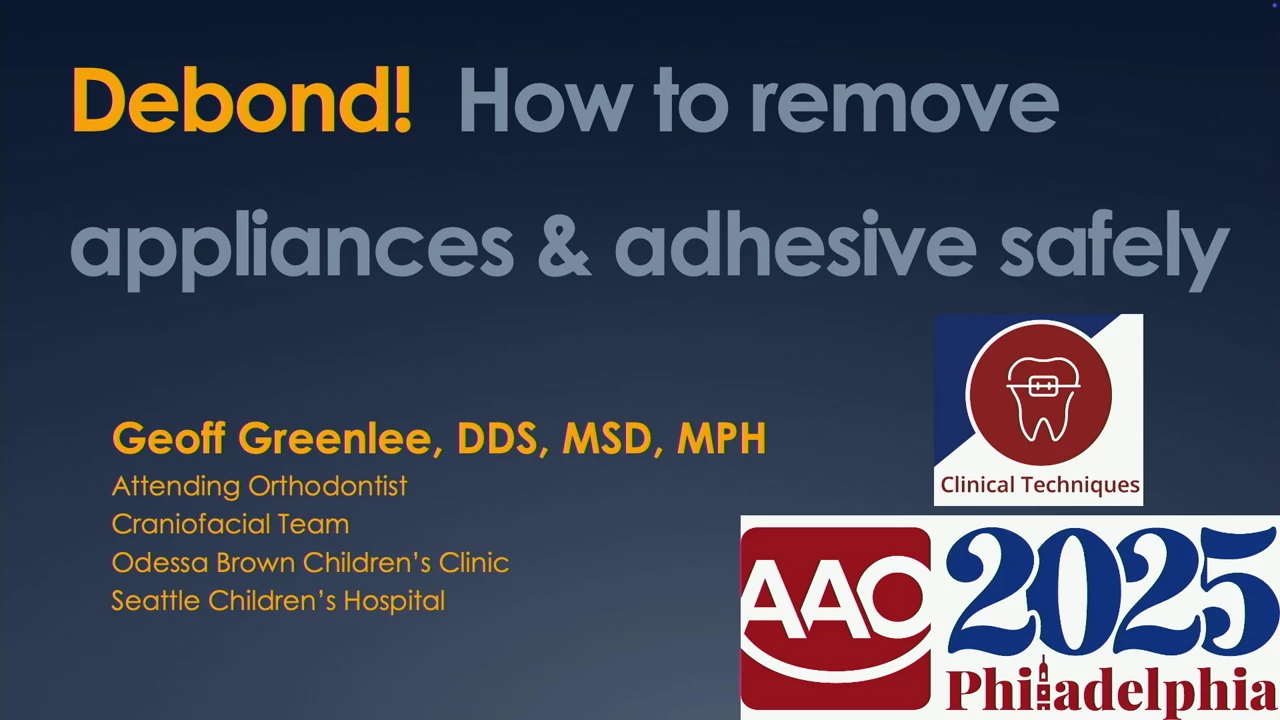 Debond! How to remove appliances & adhesive safely

Geoff Greenlee, DDS, MSD, MPH
Attending Orthodontist
Craniofacial Team
Odessa Brown Children's Clinic
Seattle Children's Hospital

Clinical Techniques

AAO 2025
Philadelphia